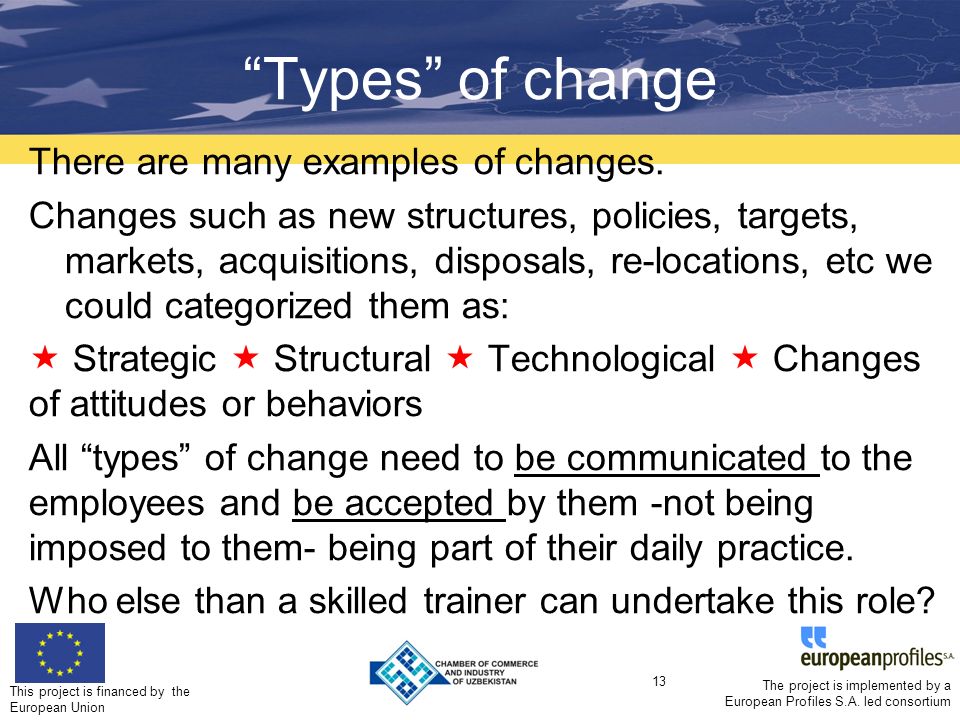 “Types” of change

There are many examples of changes.

Changes such as new structures, policies, targets, markets, acquisitions, disposals, re-locations, etc we could categorized them as:

★ Strategic ★ Structural ★ Technological ★ Changes of attitudes or behaviors

All “types” of change need to be communicated to the employees and be accepted by them -not being imposed to them- being part of their daily practice.

Who else than a skilled trainer can undertake this role?

This project is financed by the European Union

CHAMBER OF COMMERCE AND INDUSTRY OF UZBEKISTAN

13

europeanprofiles S.A.

The project is implemented by a European Profiles S.A. led consortium